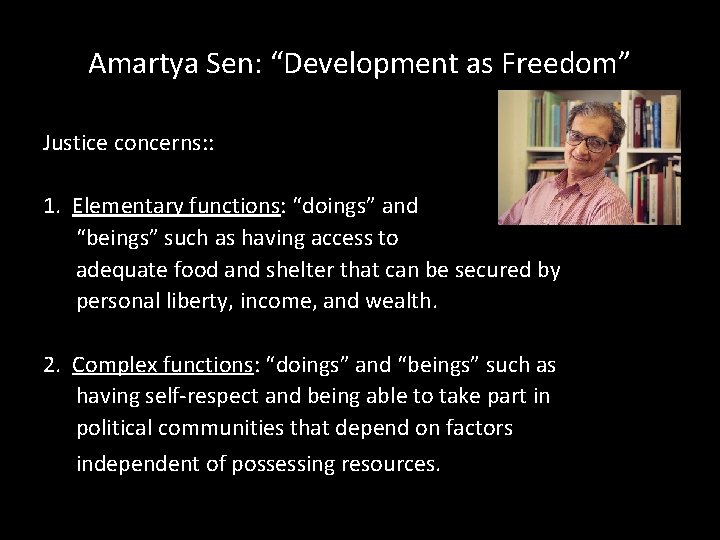 Amartya Sen: “Development as Freedom”

Justice concerns::

1. Elementary functions: “doings” and “beings” such as having access to adequate food and shelter that can be secured by personal liberty, income, and wealth.

2. Complex functions: “doings” and “beings” such as having self-respect and being able to take part in political communities that depend on factors independent of possessing resources.